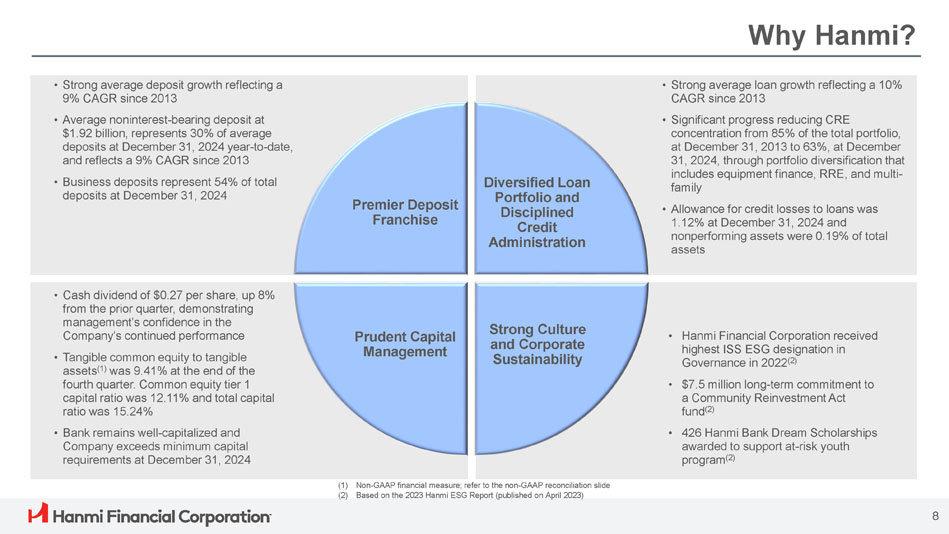 Why Hanmi?

• Strong average deposit growth reflecting a 9% CAGR since 2013

• Average noninterest-bearing deposit at $1.92 billion, represents 30% of average deposits at December 31, 2024 year-to-date, and reflects a 9% CAGR since 2013

• Business deposits represent 54% of total deposits at December 31, 2024

Premier Deposit Franchise

Diversified Loan Portfolio and Disciplined Credit Administration

• Strong average loan growth reflecting a 10% CAGR since 2013

• Significant progress reducing CRE concentration from 85% of the total portfolio, at December 31, 2013 to 63%, at December 31, 2024, through portfolio diversification that includes equipment finance, RRE, and multi-family

• Allowance for credit losses to loans was 1.12% at December 31, 2024 and nonperforming assets were 0.19% of total assets

• Cash dividend of $0.27 per share, up 8% from the prior quarter, demonstrating management's confidence in the Company's continued performance

• Tangible common equity to tangible assets$^{(1)}$ was 9.41% at the end of the fourth quarter. Common equity tier 1 capital ratio was 12.11% and total capital ratio was 15.24%

• Bank remains well-capitalized and Company exceeds minimum capital requirements at December 31, 2024

Prudent Capital Management

Strong Culture and Corporate Sustainability

• Hanmi Financial Corporation received highest ISS ESG designation in Governance in 2022$^{(2)}$

• $7.5 million long-term commitment to a Community Reinvestment Act fund$^{(2)}$

• 426 Hanmi Bank Dream Scholarships awarded to support at-risk youth program$^{(2)}$

(1) Non-GAAP financial measure; refer to the non-GAAP reconciliation slide
(2) Based on the 2023 Hanmi ESG Report (published on April 2023)

Hanmi Financial Corporation

8